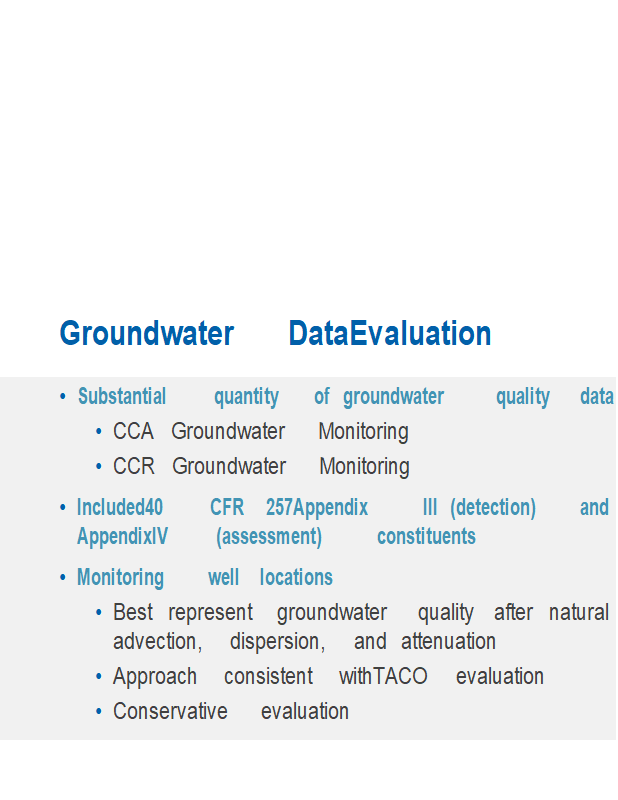 Groundwater DataEvaluation

• Substantial quantity of groundwater quality data
  • CCA Groundwater Monitoring
  • CCR Groundwater Monitoring
• Included40 CFR 257Appendix III (detection) and AppendixIV (assessment) constituents
• Monitoring well locations
  • Best represent groundwater quality after natural advection, dispersion, and attenuation
  • Approach consistent withTACO evaluation
  • Conservative evaluation